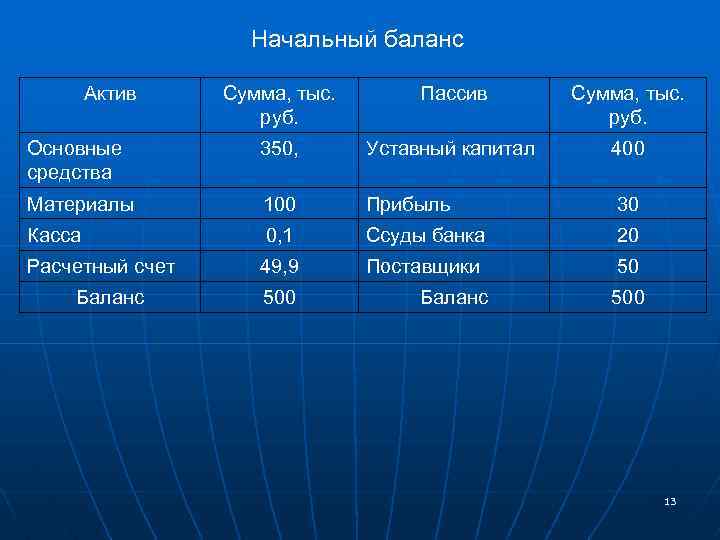 Начальный баланс

| Актив | Сумма, тыс. руб. | Пассив | Сумма, тыс. руб. |
|---|---|---|---|
| Основные средства | 350, | Уставный капитал | 400 |
| Материалы | 100 | Прибыль | 30 |
| Касса | 0,1 | Ссуды банка | 20 |
| Расчетный счет | 49,9 | Поставщики | 50 |
| Баланс | 500 | Баланс | 500 |

13